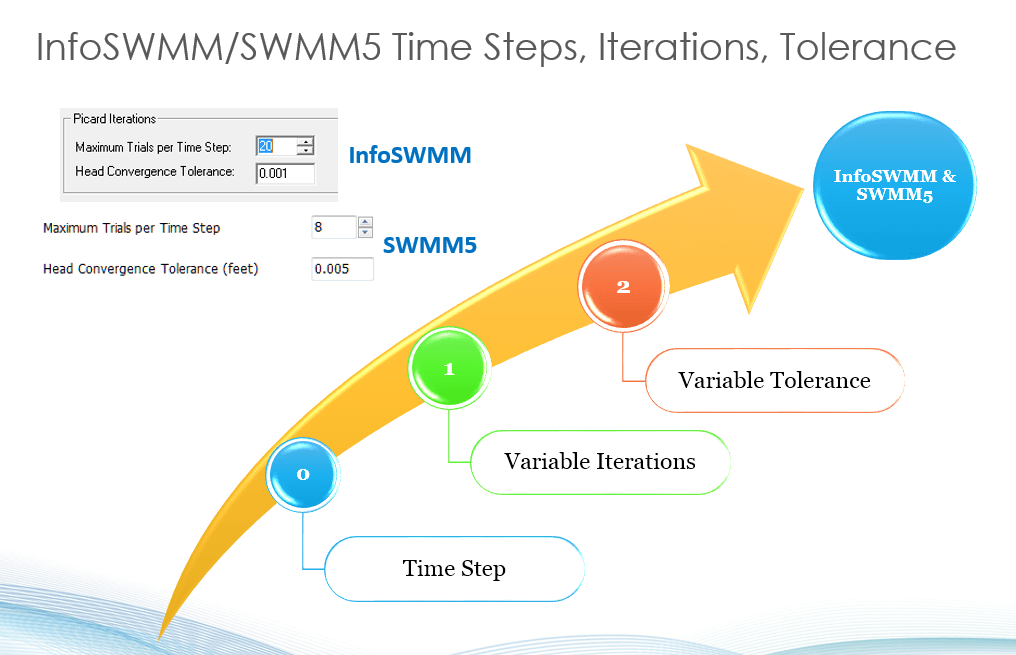 InfoSWMM/SWMM5 Time Steps, Iterations, Tolerance

Picard Iterations
Maximum Trials per Time Step: 20
Head Convergence Tolerance: 0.001

InfoSWMM

Maximum Trials per Time Step 8
Head Convergence Tolerance (feet) 0.005

SWMM5

InfoSWMM & SWMM5

2

Variable Tolerance

1

Variable Iterations

0

Time Step